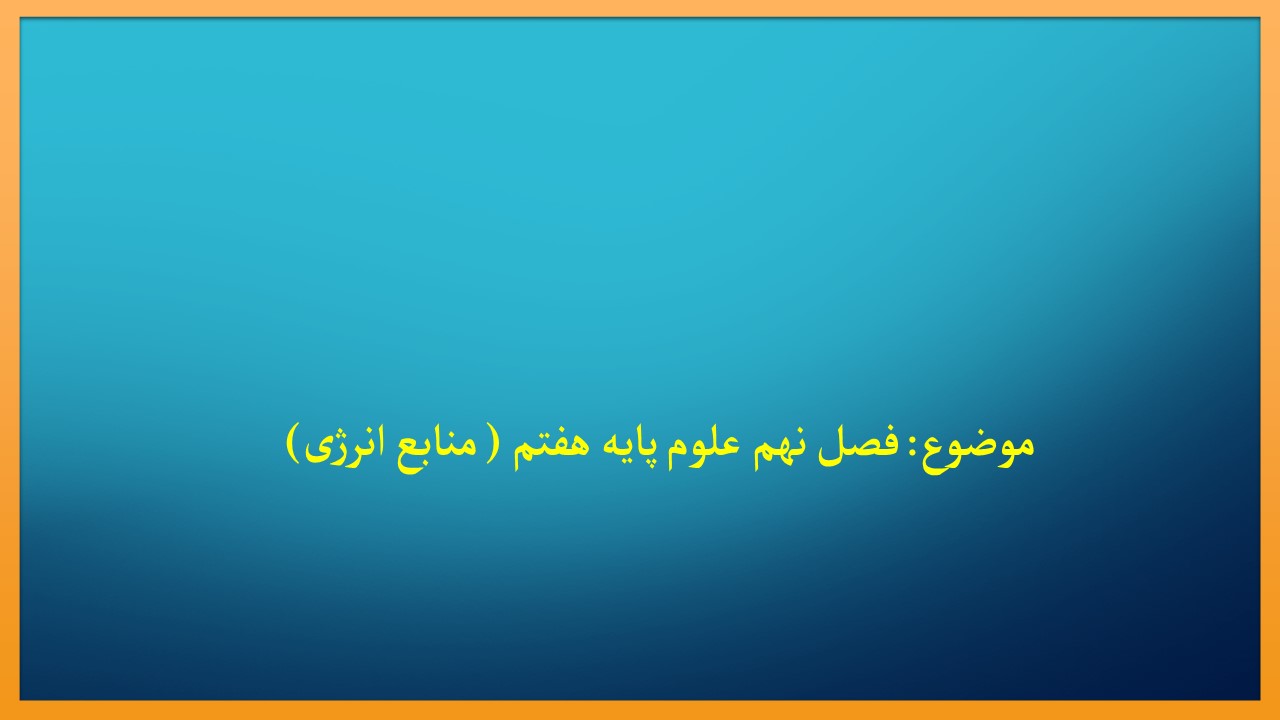 موضوع: فصل نهم علوم پایه هفتم ( منابع انرژی )